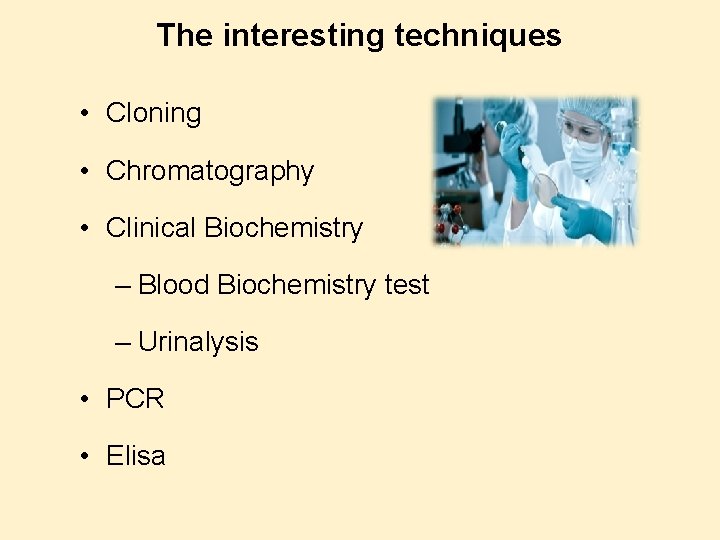 The interesting techniques

• Cloning

• Chromatography

• Clinical Biochemistry

– Blood Biochemistry test

– Urinalysis

• PCR

• Elisa